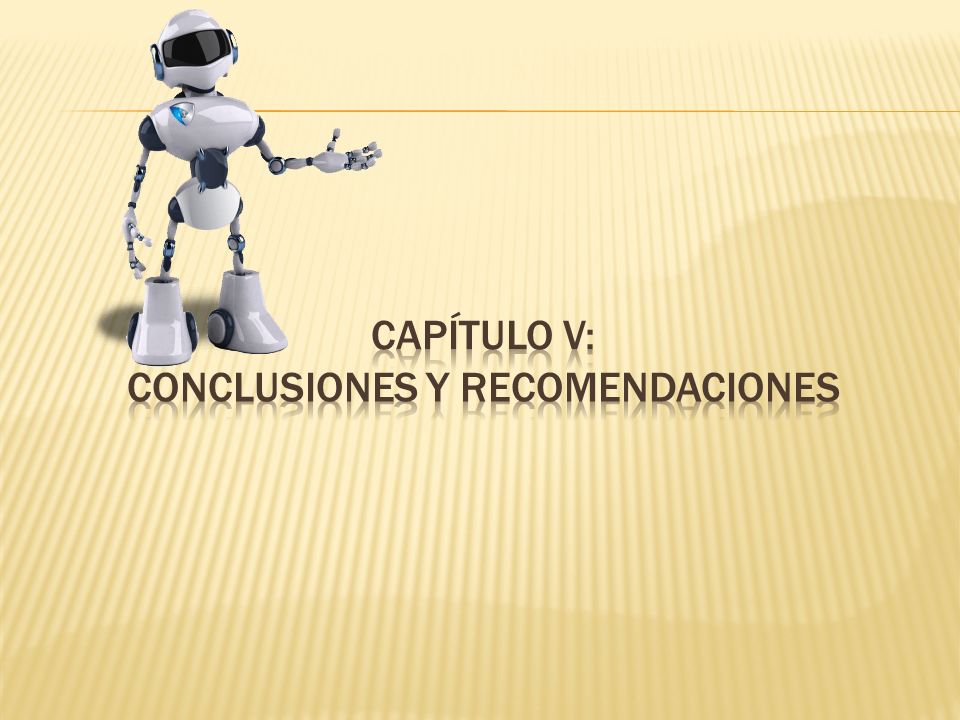 CAPÍTULO V:
CONCLUSIONES Y RECOMENDACIONES